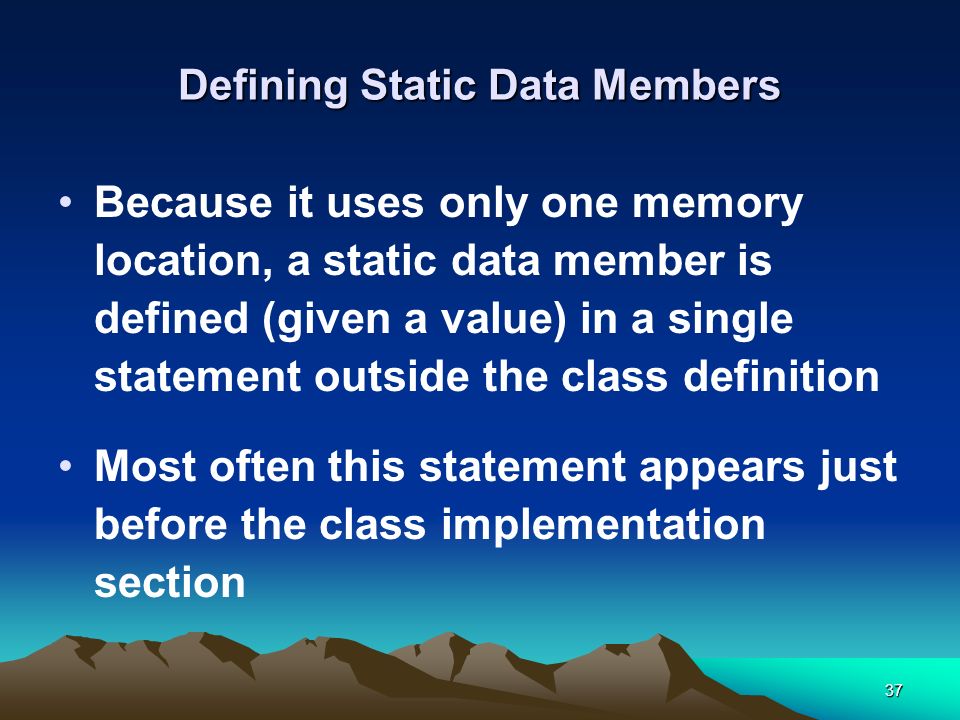 Defining Static Data Members

• Because it uses only one memory location, a static data member is defined (given a value) in a single statement outside the class definition

• Most often this statement appears just before the class implementation section

37